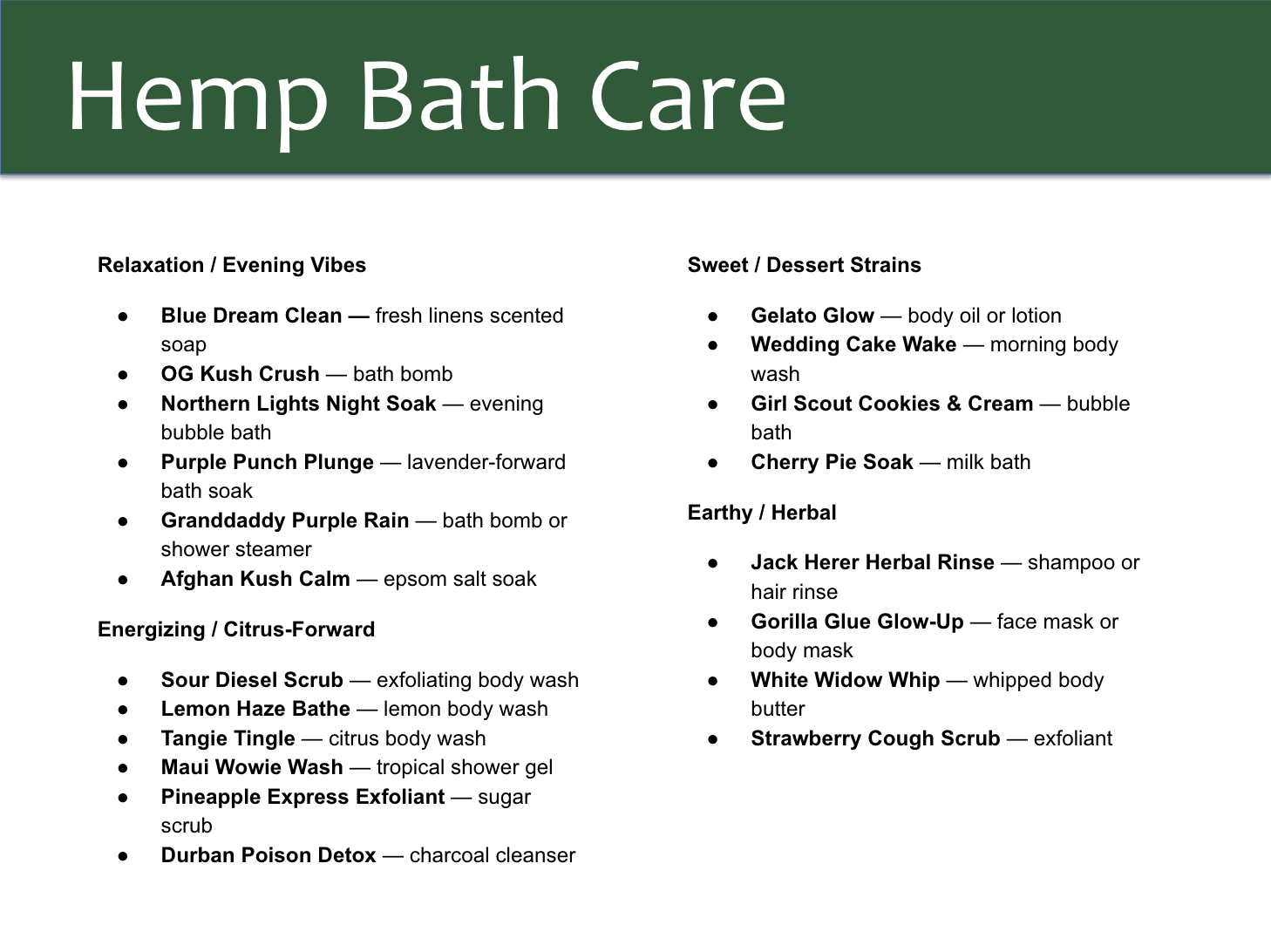 Hemp Bath Care

Relaxation / Evening Vibes

• Blue Dream Clean — fresh linens scented soap
• OG Kush Crush — bath bomb
• Northern Lights Night Soak — evening bubble bath
• Purple Punch Plunge — lavender-forward bath soak
• Granddaddy Purple Rain — bath bomb or shower steamer
• Afghan Kush Calm — epsom salt soak

Energizing / Citrus-Forward

• Sour Diesel Scrub — exfoliating body wash
• Lemon Haze Bathe — lemon body wash
• Tangie Tingle — citrus body wash
• Maui Wowie Wash — tropical shower gel
• Pineapple Express Exfoliant — sugar scrub
• Durban Poison Detox — charcoal cleanser

Sweet / Dessert Strains

• Gelato Glow — body oil or lotion
• Wedding Cake Wake — morning body wash
• Girl Scout Cookies & Cream — bubble bath
• Cherry Pie Soak — milk bath

Earthy / Herbal

• Jack Herer Herbal Rinse — shampoo or hair rinse
• Gorilla Glue Glow-Up — face mask or body mask
• White Widow Whip — whipped body butter
• Strawberry Cough Scrub — exfoliant